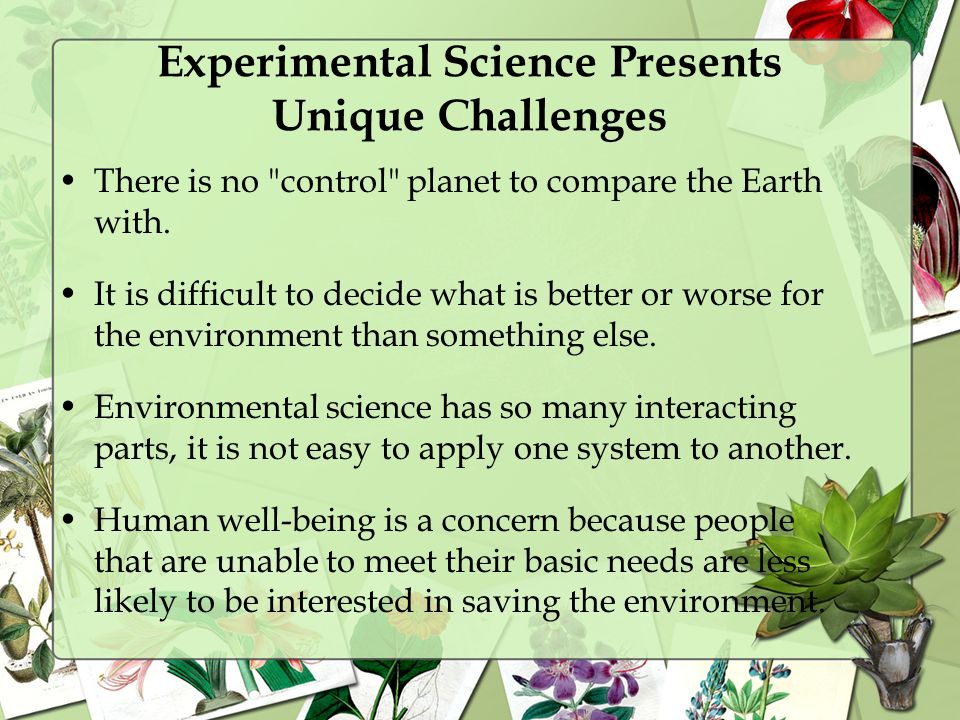 Experimental Science Presents Unique Challenges

• There is no "control" planet to compare the Earth with.

• It is difficult to decide what is better or worse for the environment than something else.

• Environmental science has so many interacting parts, it is not easy to apply one system to another.

• Human well-being is a concern because people that are unable to meet their basic needs are less likely to be interested in saving the environment.